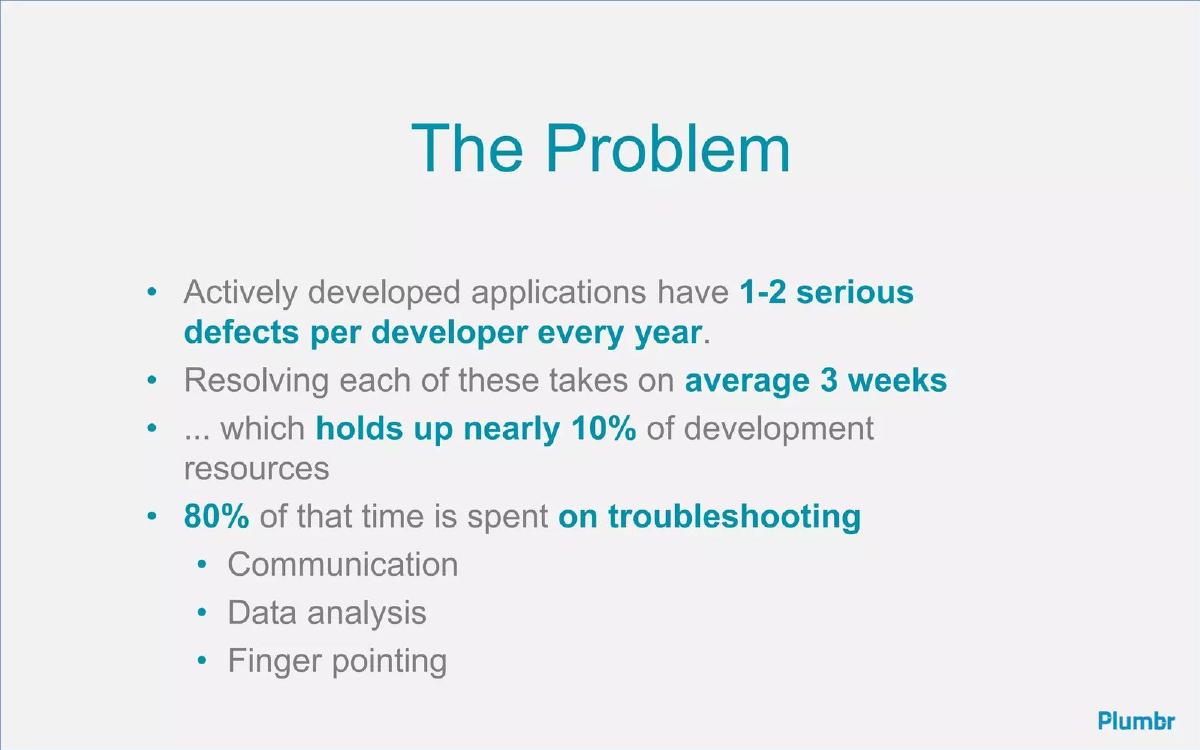 The Problem

• Actively developed applications have 1-2 serious defects per developer every year.
• Resolving each of these takes on average 3 weeks
• ... which holds up nearly 10% of development resources
• 80% of that time is spent on troubleshooting
  • Communication
  • Data analysis
  • Finger pointing

Plumbr